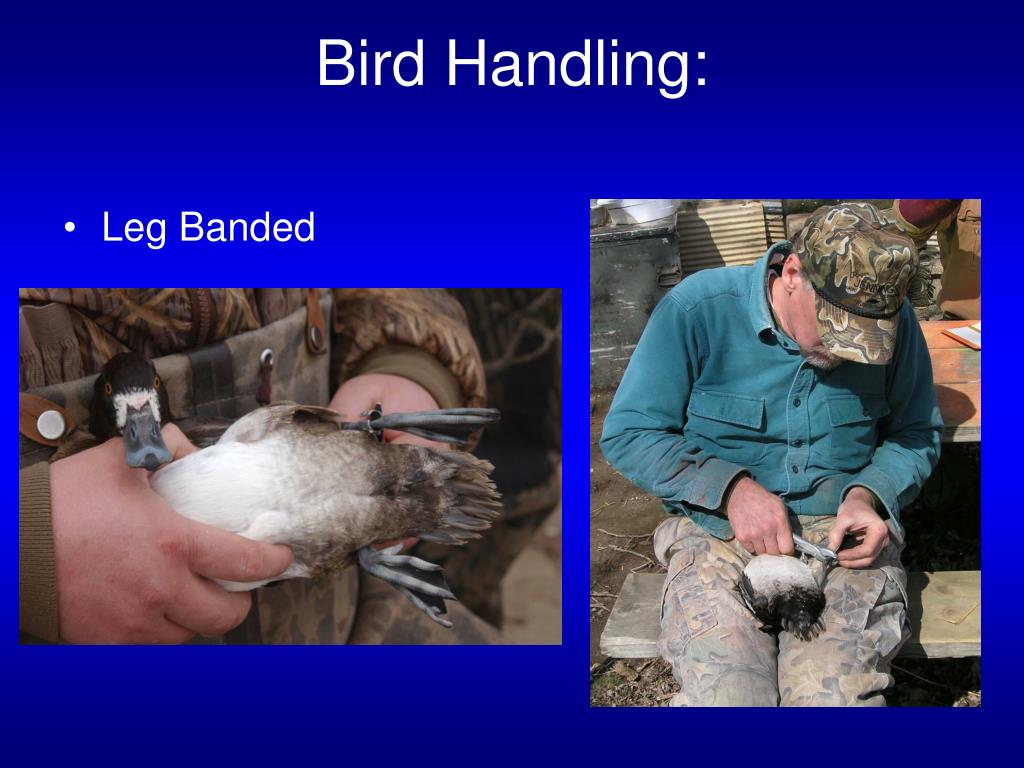 Bird Handling:

• Leg Banded